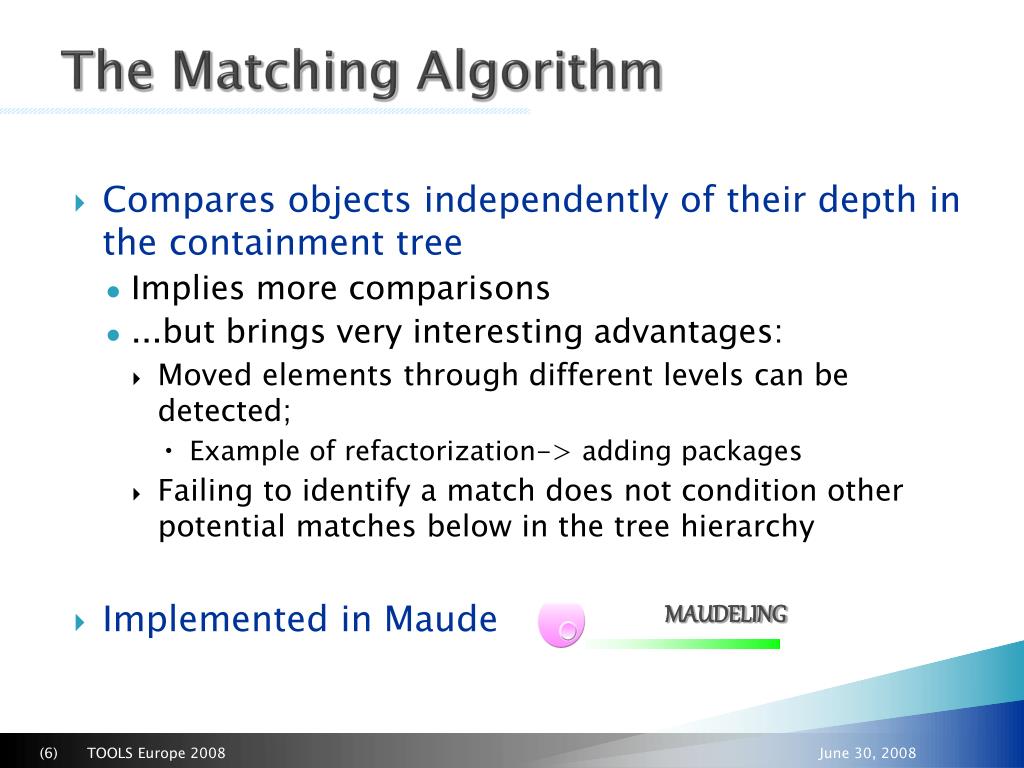 The Matching Algorithm

Compares objects independently of their depth in the containment tree

Implies more comparisons

...but brings very interesting advantages:

Moved elements through different levels can be detected;

Example of refactorization-> adding packages

Failing to identify a match does not condition other potential matches below in the tree hierarchy

Implemented in Maude

MAUDELING

(6) TOOLS Europe 2008 June 30, 2008